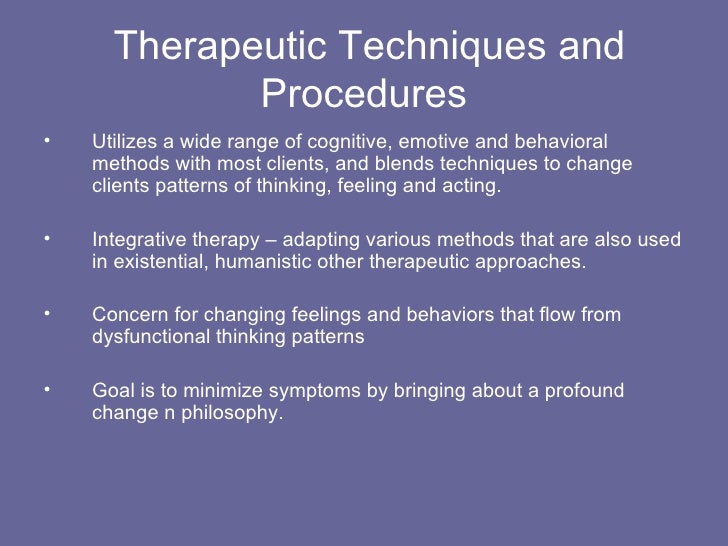 Therapeutic Techniques and Procedures

• Utilizes a wide range of cognitive, emotive and behavioral methods with most clients, and blends techniques to change clients patterns of thinking, feeling and acting.

• Integrative therapy – adapting various methods that are also used in existential, humanistic other therapeutic approaches.

• Concern for changing feelings and behaviors that flow from dysfunctional thinking patterns

• Goal is to minimize symptoms by bringing about a profound change n philosophy.